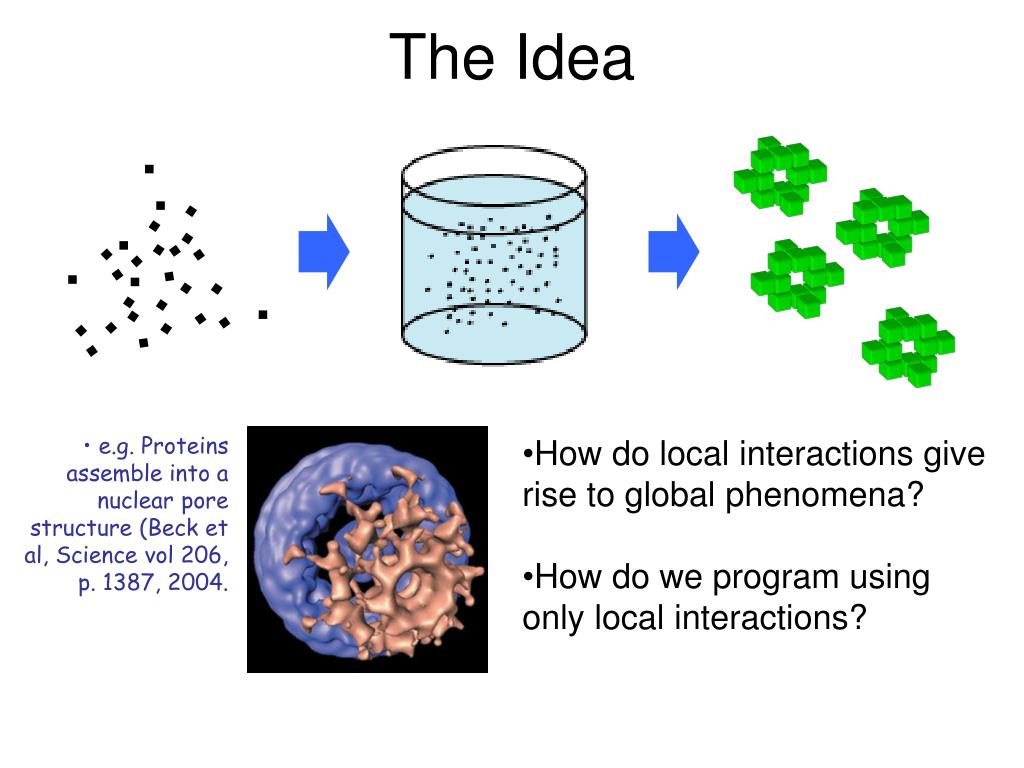 The Idea

• e.g. Proteins assemble into a nuclear pore structure (Beck et al, Science vol 206, p. 1387, 2004.

•How do local interactions give rise to global phenomena?

•How do we program using only local interactions?